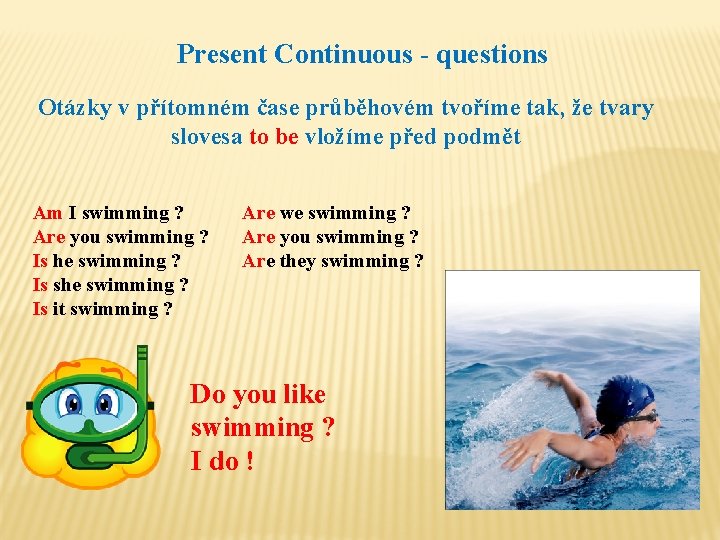 Present Continuous - questions

Otázky v přítomném čase průběhovém tvoříme tak, že tvary slovesa to be vložíme před podmět

Am I swimming ?
Are you swimming ?
Is he swimming ?
Is she swimming ?
Is it swimming ?

Are we swimming ?
Are you swimming ?
Are they swimming ?

Do you like swimming ?
I do !